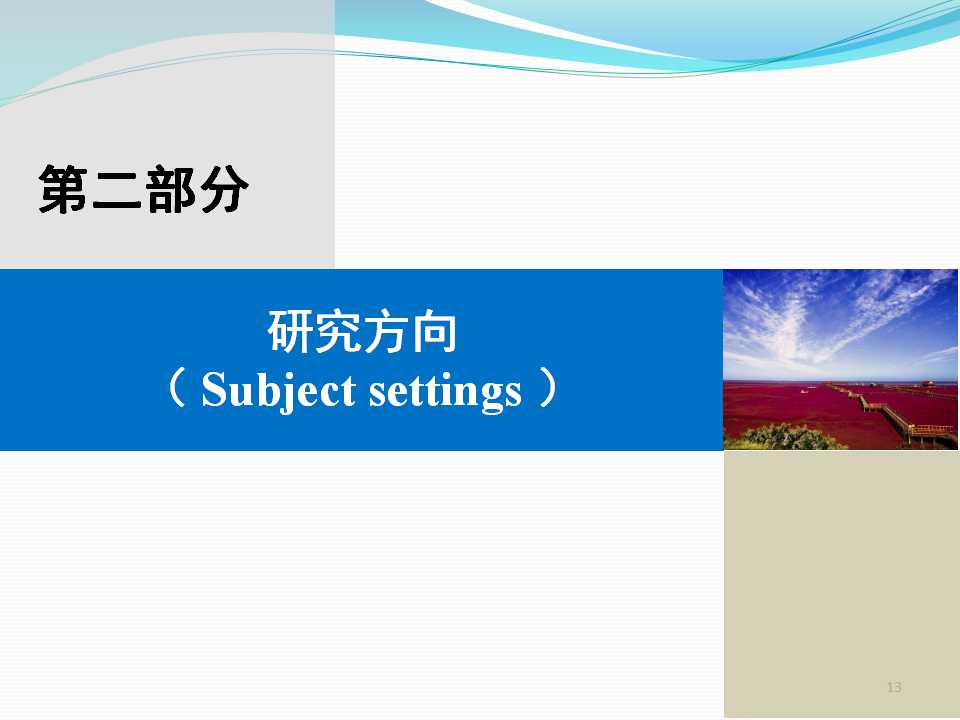 第二部分

研究方向
（ Subject settings ）

13